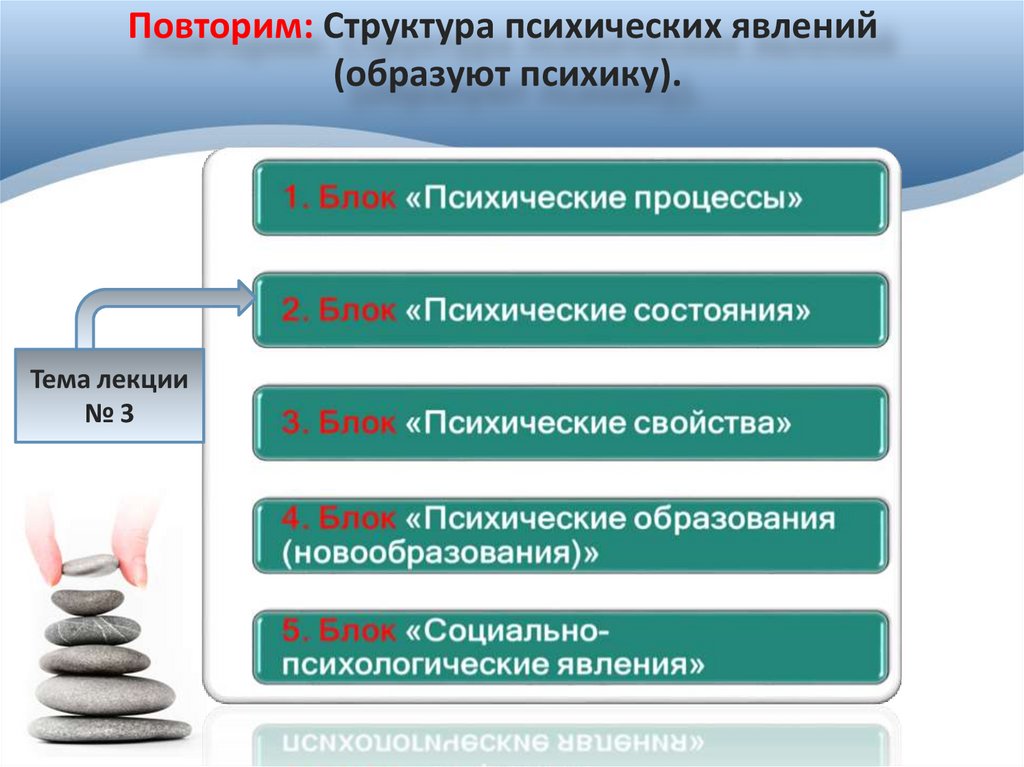 Повторим: Структура психических явлений (образуют психику).

1. Блок «Психические процессы»

2. Блок «Психические состояния»

Тема лекции № 3

3. Блок «Психические свойства»

4. Блок «Психические образования (новообразования)»

5. Блок «Социально-психологические явления»